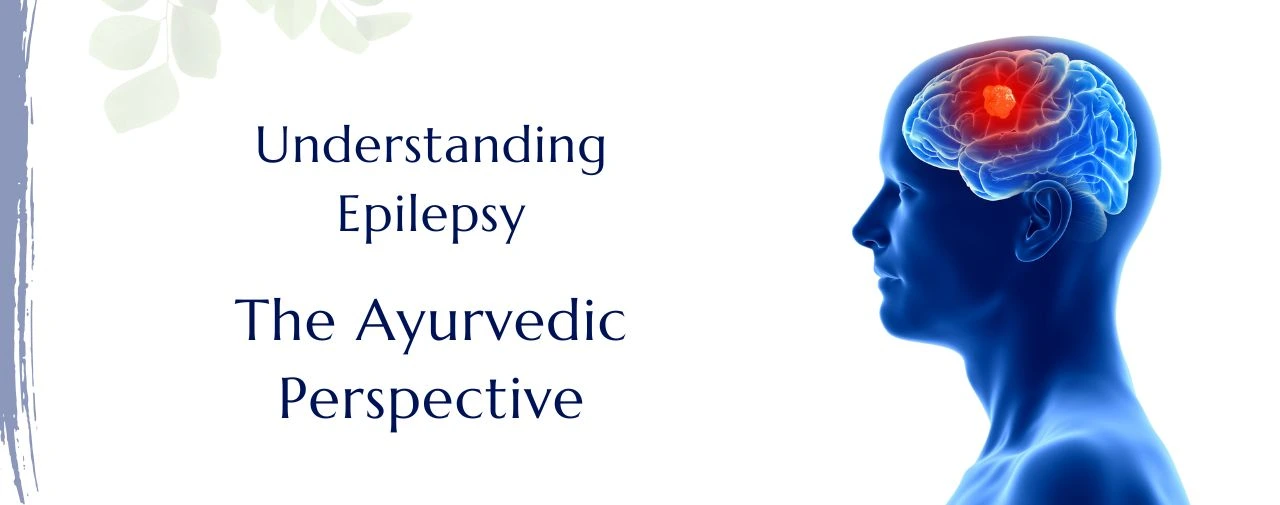 Understanding Epilepsy

The Ayurvedic Perspective